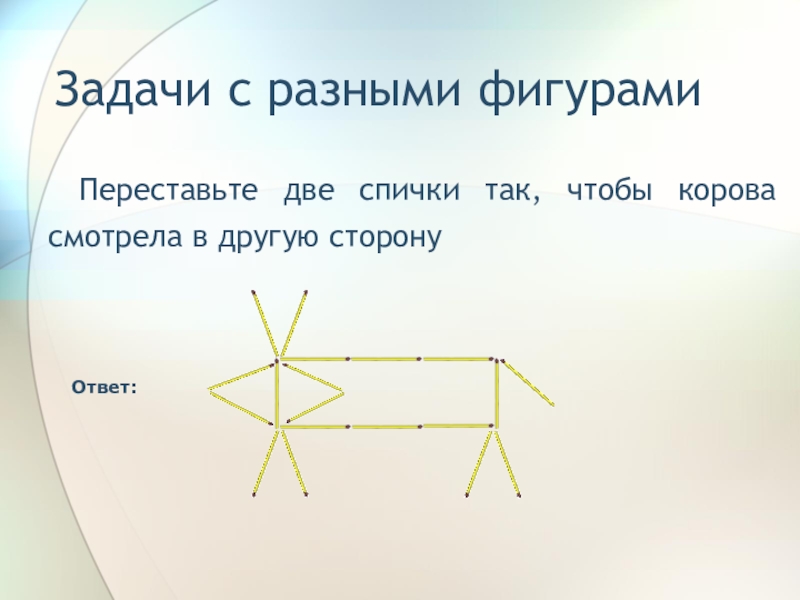 Задачи с разными фигурами

Переставьте две спички так, чтобы корова смотрела в другую сторону

Ответ: